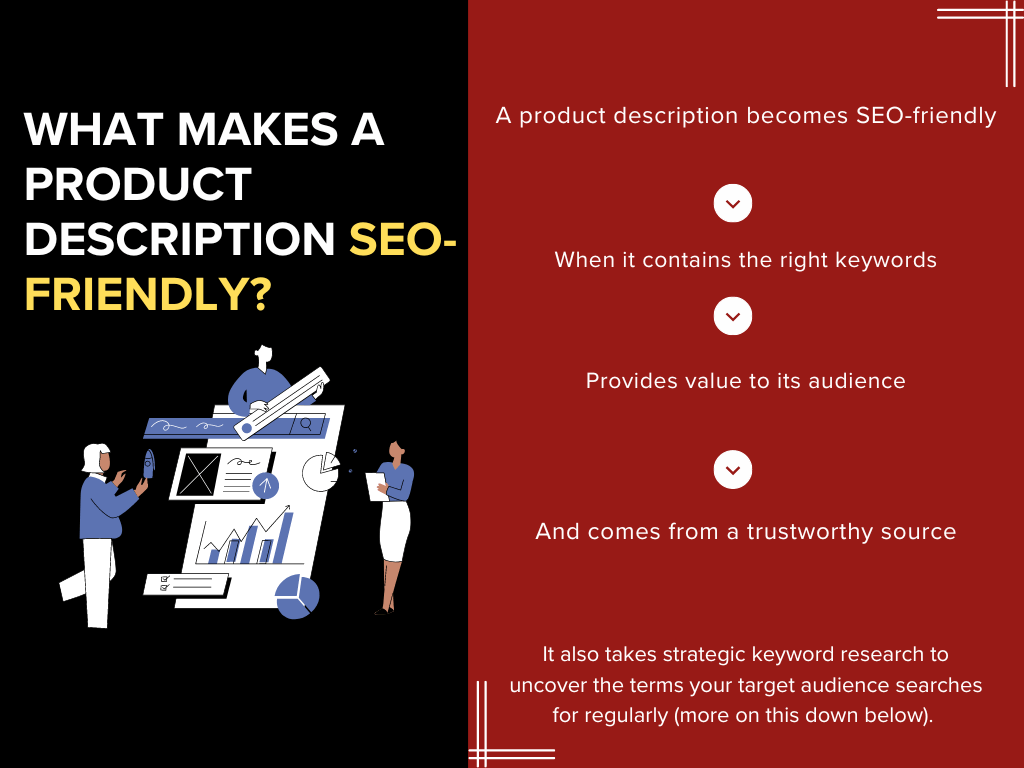 WHAT MAKES A PRODUCT DESCRIPTION SEO-FRIENDLY?

A product description becomes SEO-friendly

When it contains the right keywords

Provides value to its audience

And comes from a trustworthy source

It also takes strategic keyword research to uncover the terms your target audience searches for regularly (more on this down below).